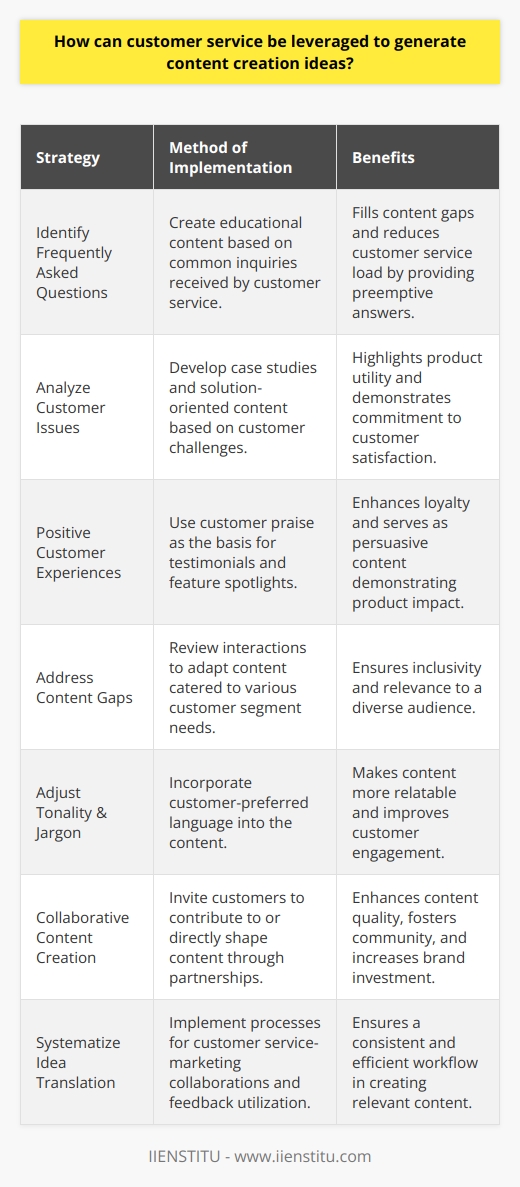 How can customer service be leveraged to generate content creation ideas?

| Strategy | Method of Implementation | Benefits |
|---|---|---|
| Identify Frequently Asked Questions | Create educational content based on common inquiries received by customer service. | Fills content gaps and reduces customer service load by providing preemptive answers. |
| Analyze Customer Issues | Develop case studies and solution-oriented content based on customer challenges. | Highlights product utility and demonstrates commitment to customer satisfaction. |
| Positive Customer Experiences | Use customer praise as the basis for testimonials and feature spotlights. | Enhances loyalty and serves as persuasive content demonstrating product impact. |
| Address Content Gaps | Review interactions to adapt content catered to various customer segment needs. | Ensures inclusivity and relevance to a diverse audience. |
| Adjust Tonality & Jargon | Incorporate customer-preferred language into the content. | Makes content more relatable and improves customer engagement. |
| Collaborative Content Creation | Invite customers to contribute to or directly shape content through partnerships. | Enhances content quality, fosters community, and increases brand investment. |
| Systematize Idea Translation | Implement processes for customer service-marketing collaborations and feedback utilization. | Ensures a consistent and efficient workflow in creating relevant content. |

IIENSTITU - www.iienstitu.com